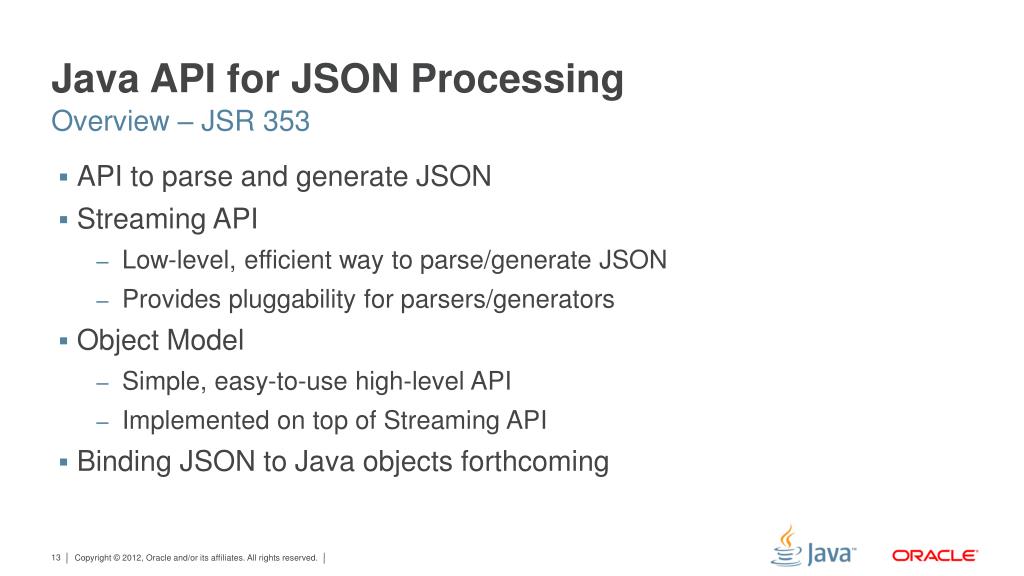 Java API for JSON Processing

Overview – JSR 353

▪ API to parse and generate JSON
▪ Streaming API
– Low-level, efficient way to parse/generate JSON
– Provides pluggability for parsers/generators
▪ Object Model
– Simple, easy-to-use high-level API
– Implemented on top of Streaming API
▪ Binding JSON to Java objects forthcoming

13 | Copyright © 2012, Oracle and/or its affiliates. All rights reserved. |

Java™

ORACLE®